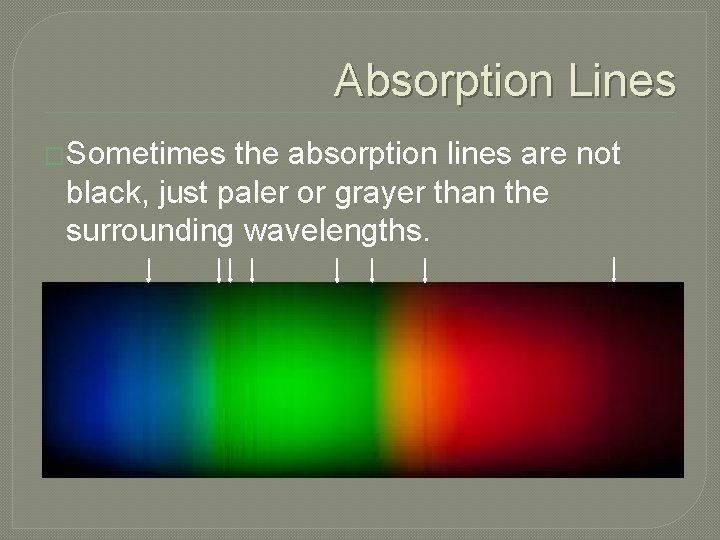 Absorption Lines

Sometimes the absorption lines are not black, just paler or grayer than the surrounding wavelengths.